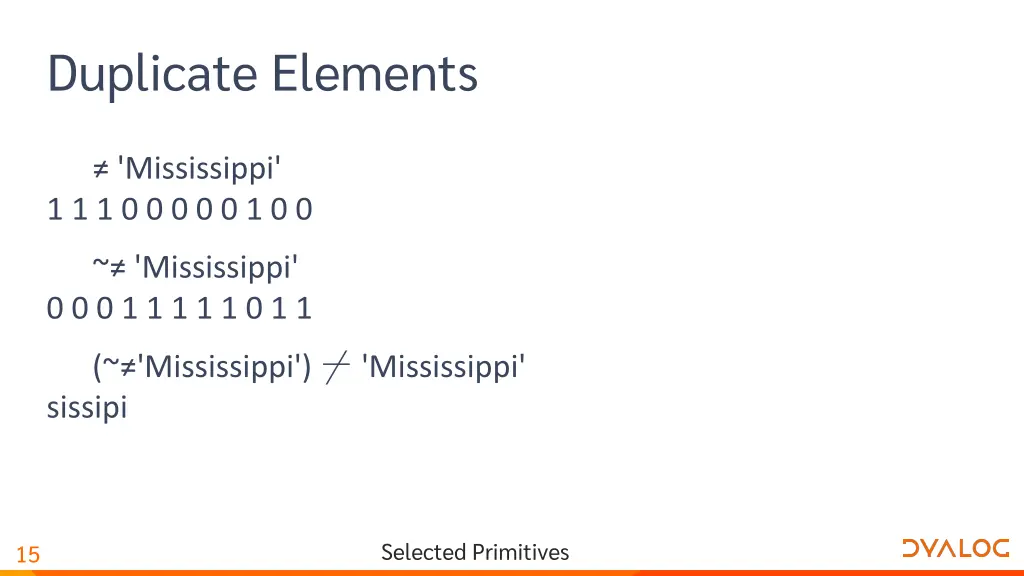 Duplicate Elements

≠ 'Mississippi'
1 1 1 0 0 0 0 0 1 0 0

~≠ 'Mississippi'
0 0 0 1 1 1 1 1 0 1 1

(~≠'Mississippi') ⌿ 'Mississippi'
sissipi

15

Selected Primitives

DYALOG